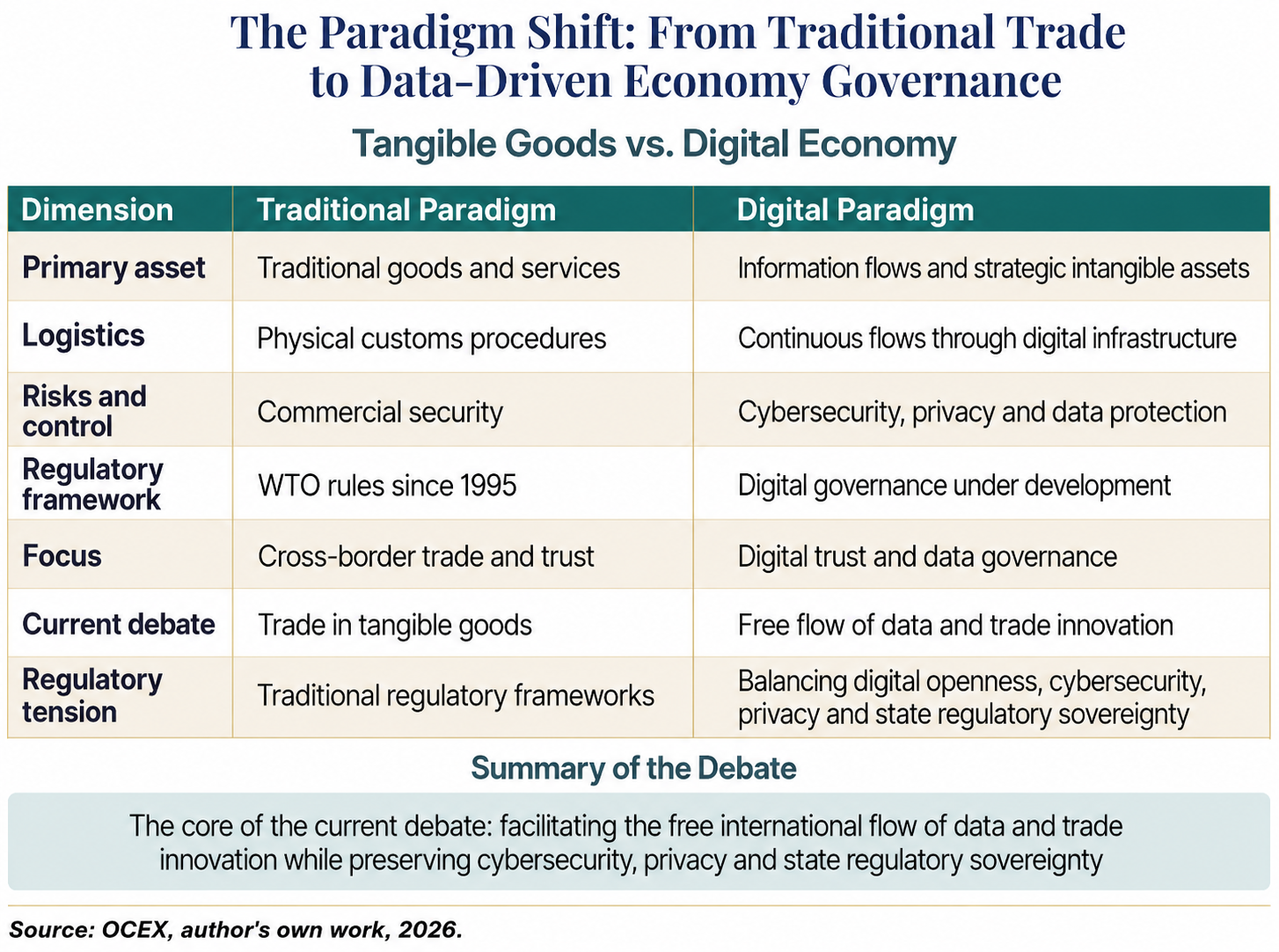 The Paradigm Shift: From Traditional Trade to Data-Driven Economy Governance

Tangible Goods vs. Digital Economy

| Dimension | Traditional Paradigm | Digital Paradigm |
|---|---|---|
| Primary asset | Traditional goods and services | Information flows and strategic intangible assets |
| Logistics | Physical customs procedures | Continuous flows through digital infrastructure |
| Risks and control | Commercial security | Cybersecurity, privacy and data protection |
| Regulatory framework | WTO rules since 1995 | Digital governance under development |
| Focus | Cross-border trade and trust | Digital trust and data governance |
| Current debate | Trade in tangible goods | Free flow of data and trade innovation |
| Regulatory tension | Traditional regulatory frameworks | Balancing digital openness, cybersecurity, privacy and state regulatory sovereignty |

Summary of the Debate

The core of the current debate: facilitating the free international flow of data and trade innovation while preserving cybersecurity, privacy and state regulatory sovereignty

Source: OCEX, author's own work, 2026.